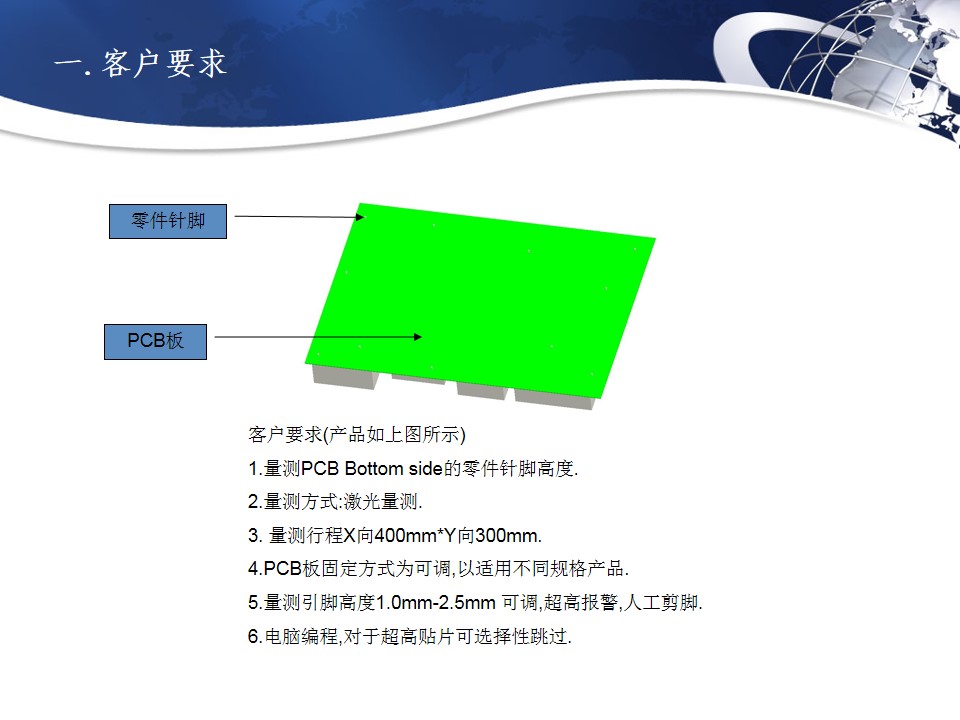 一. 客户要求

零件针脚

PCB板

客户要求(产品如上图所示)

1.量测PCB Bottom side的零件针脚高度.

2.量测方式:激光量测.

3. 量测行程X向400mm*Y向300mm.

4.PCB板固定方式为可调,以适用不同规格产品.

5.量测引脚高度1.0mm-2.5mm 可调,超高报警,人工剪脚.

6.电脑编程,对于超高贴片可选择性跳过.